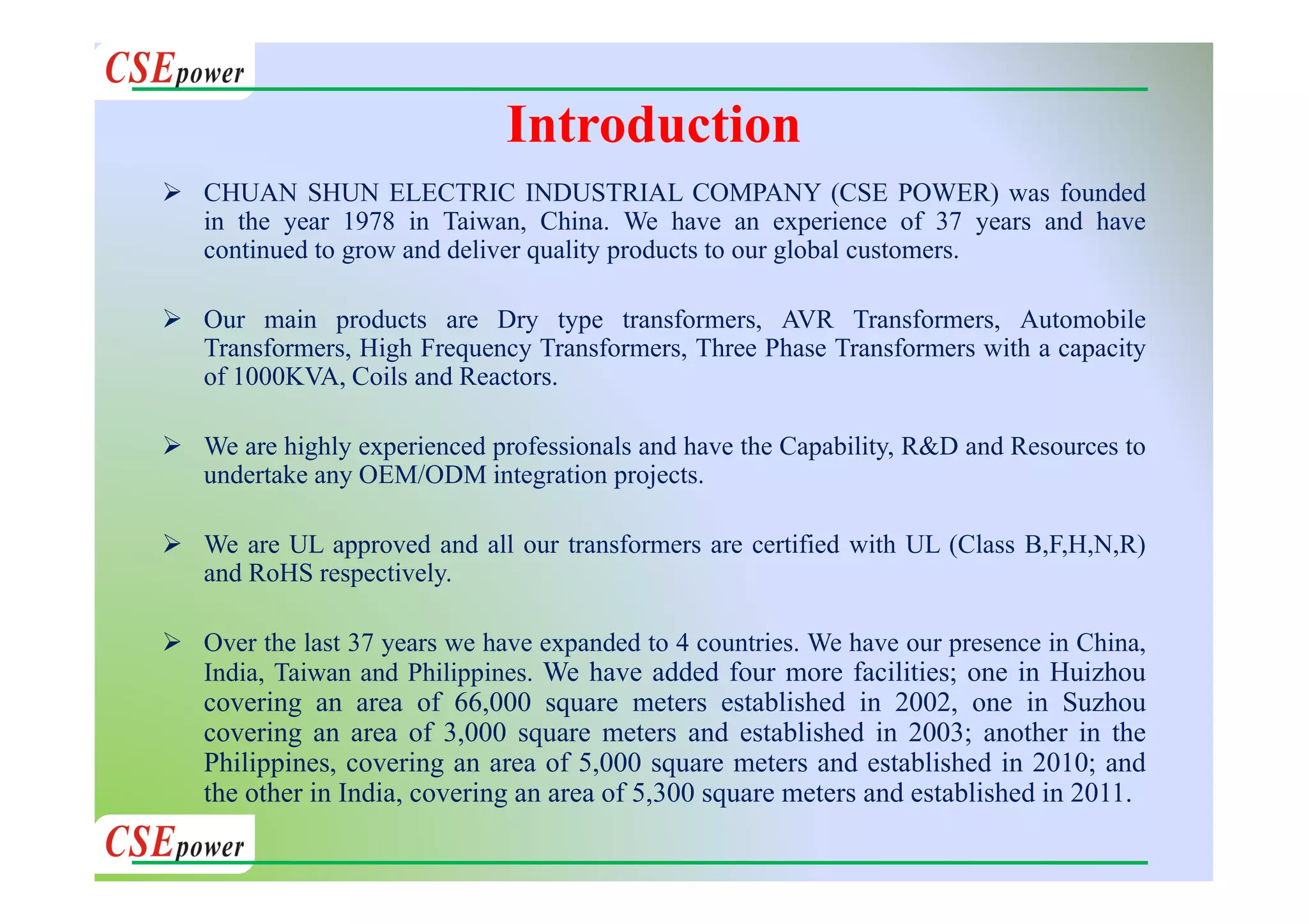 CSEpower

Introduction

➢ CHUAN SHUN ELECTRIC INDUSTRIAL COMPANY (CSE POWER) was founded in the year 1978 in Taiwan, China. We have an experience of 37 years and have continued to grow and deliver quality products to our global customers.

➢ Our main products are Dry type transformers, AVR Transformers, Automobile Transformers, High Frequency Transformers, Three Phase Transformers with a capacity of 1000KVA, Coils and Reactors.

➢ We are highly experienced professionals and have the Capability, R&D and Resources to undertake any OEM/ODM integration projects.

➢ We are UL approved and all our transformers are certified with UL (Class B,F,H,N,R) and RoHS respectively.

➢ Over the last 37 years we have expanded to 4 countries. We have our presence in China, India, Taiwan and Philippines. We have added four more facilities; one in Huizhou covering an area of 66,000 square meters established in 2002, one in Suzhou covering an area of 3,000 square meters and established in 2003; another in the Philippines, covering an area of 5,000 square meters and established in 2010; and the other in India, covering an area of 5,300 square meters and established in 2011.

CSEpower